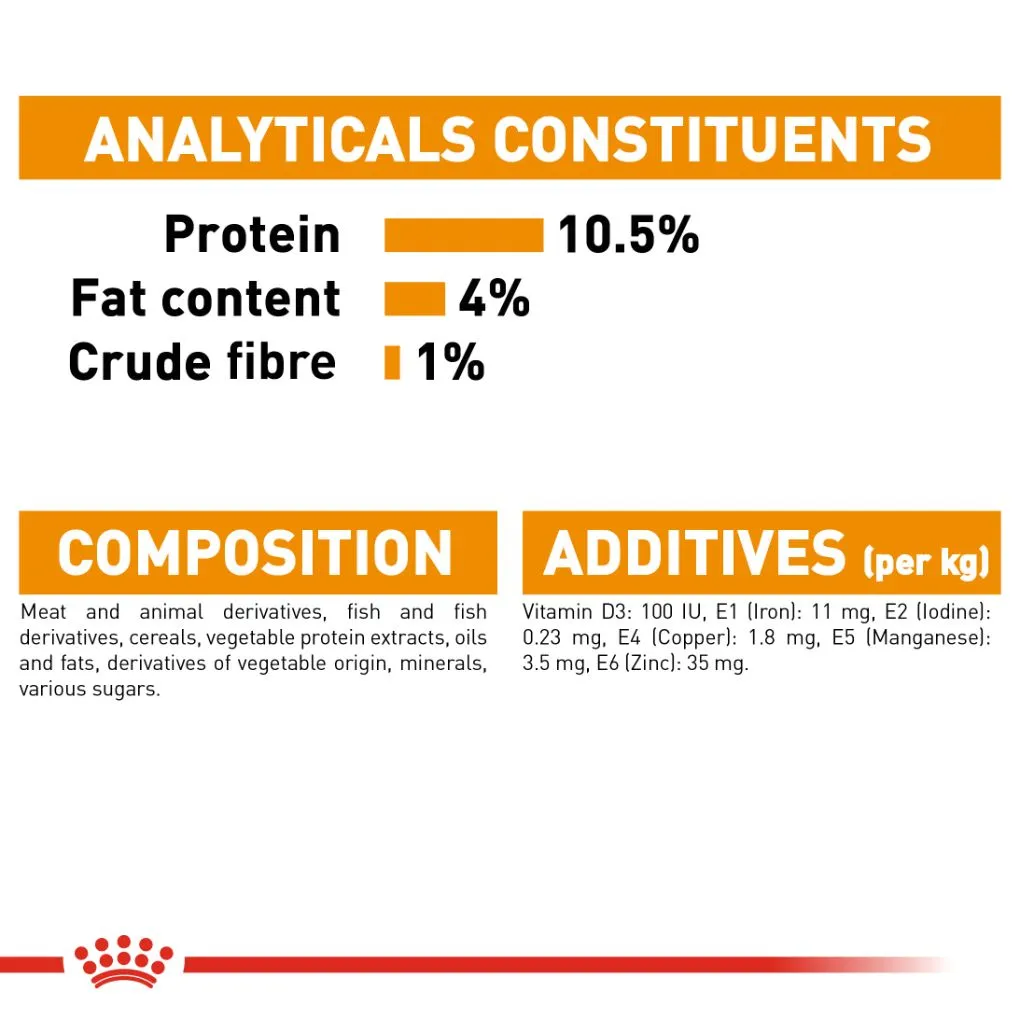 ANALYTICALS CONSTITUENTS

Protein 10.5%
Fat content 4%
Crude fibre 1%

COMPOSITION

Meat and animal derivatives, fish and fish derivatives, cereals, vegetable protein extracts, oils and fats, derivatives of vegetable origin, minerals, various sugars.

ADDITIVES (per kg)

Vitamin D3: 100 IU, E1 (Iron): 11 mg, E2 (Iodine): 0.23 mg, E4 (Copper): 1.8 mg, E5 (Manganese): 3.5 mg, E6 (Zinc): 35 mg.